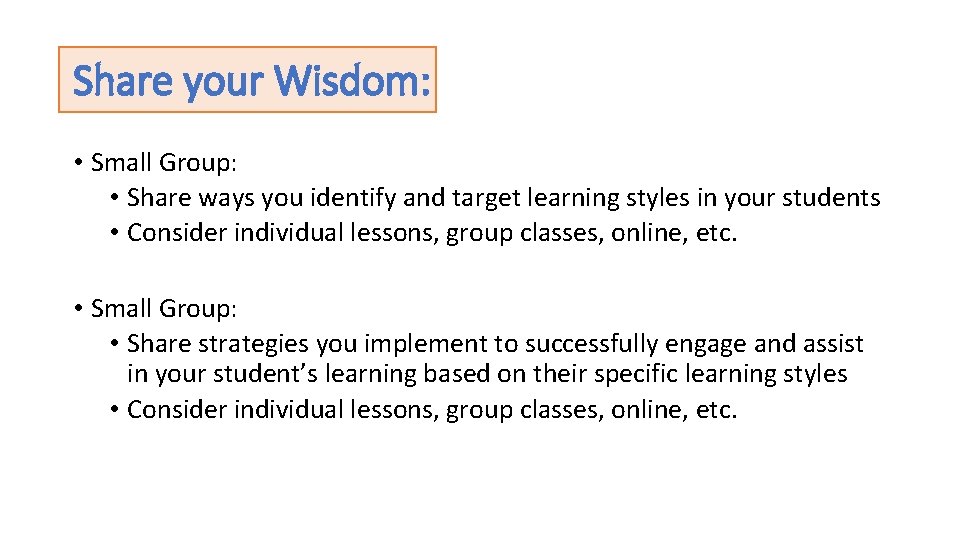 Share your Wisdom:

• Small Group:
• Share ways you identify and target learning styles in your students
• Consider individual lessons, group classes, online, etc.

• Small Group:
• Share strategies you implement to successfully engage and assist in your student’s learning based on their specific learning styles
• Consider individual lessons, group classes, online, etc.